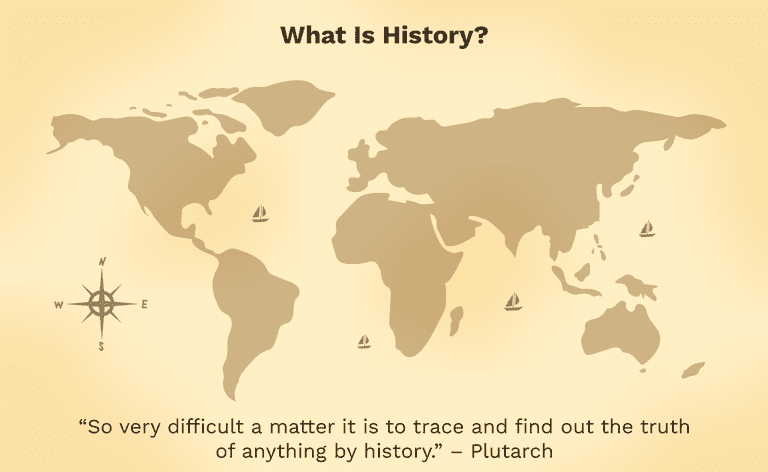 What Is History?

N
W
E
S

"So very difficult a matter it is to trace and find out the truth of anything by history." – Plutarch